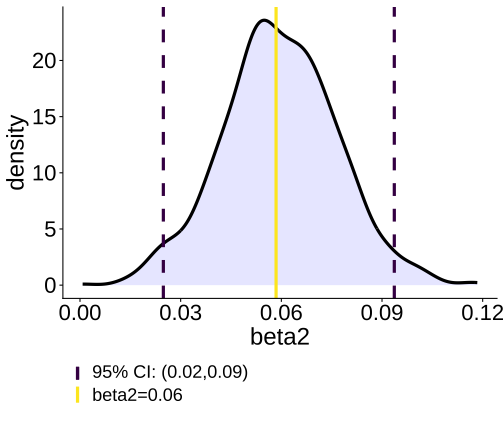 density

20
15
10
5
0

0.00
0.03
0.06
0.09
0.12

beta2

95% CI: (0.02,0.09)
beta2=0.06